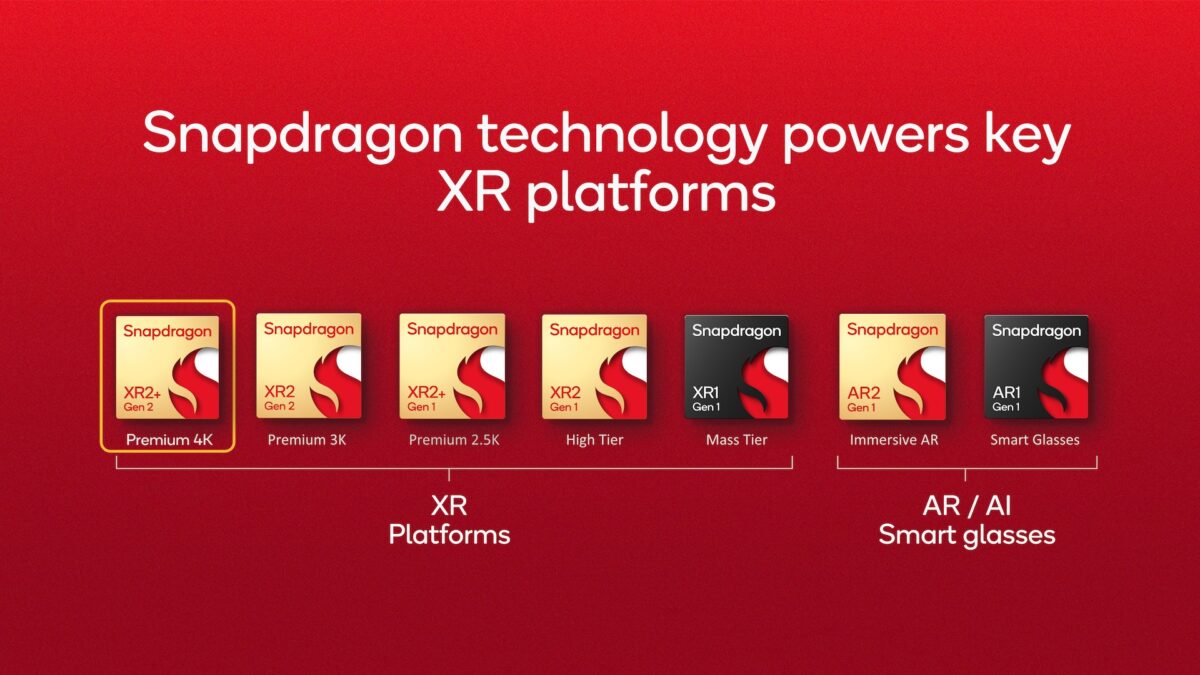 Snapdragon technology powers key XR platforms

Snapdragon
XR2+
Gen 2
Premium 4K

Snapdragon
XR2
Gen 2
Premium 3K

Snapdragon
XR2+
Gen 1
Premium 2.5K

Snapdragon
XR2
Gen 1
High Tier

Snapdragon
XR1
Gen 1
Mass Tier

Snapdragon
AR2
Gen 1
Immersive AR

Snapdragon
AR1
Gen 1
Smart Glasses

XR
Platforms

AR / AI
Smart glasses